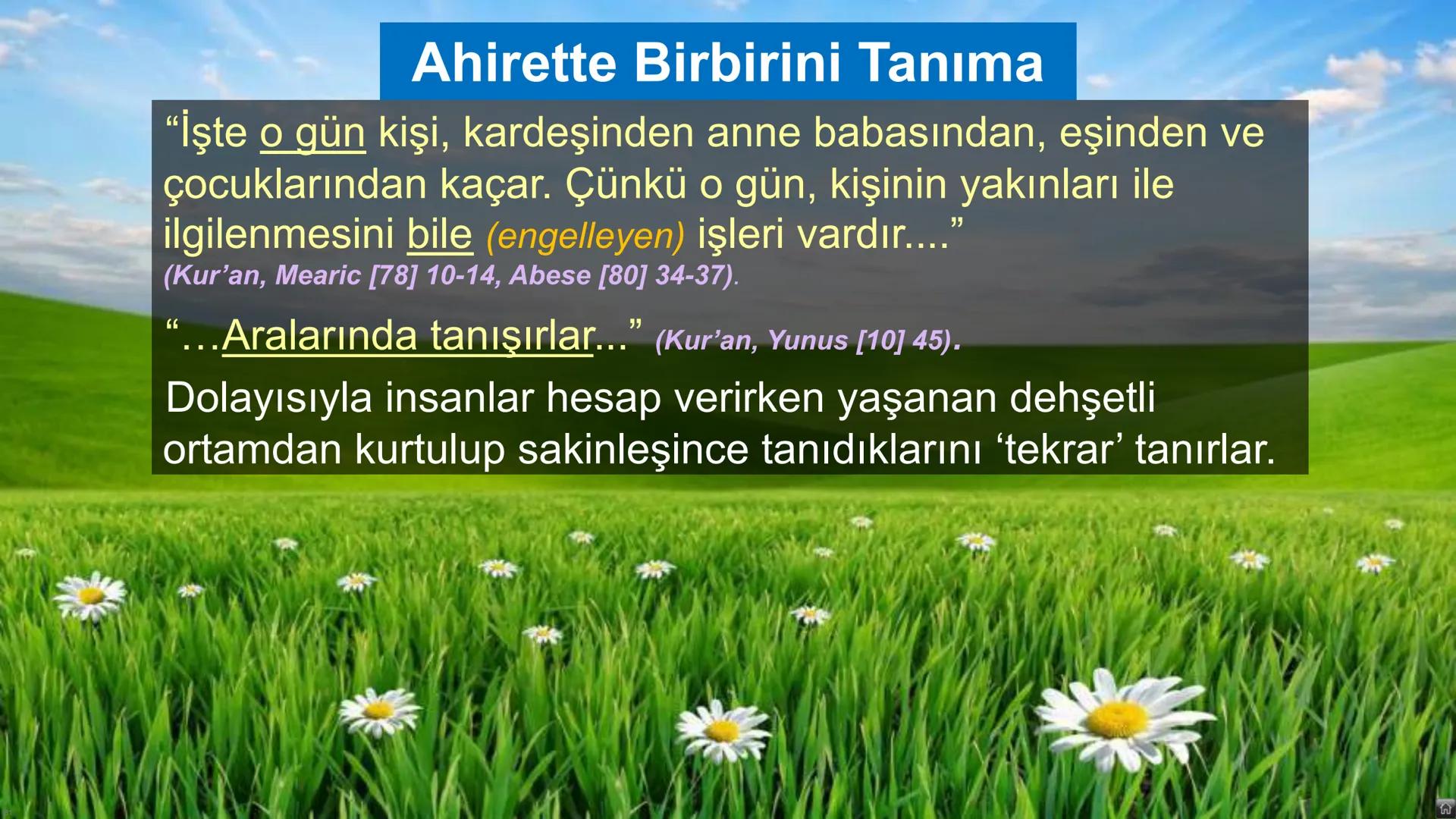 Ahirette Birbirini Tanıma

“İşte o gün kişi, kardeşinden anne babasından, eşinden ve çocuklarından kaçar. Çünkü o gün, kişinin yakınları ile ilgilenmesini bile (engelleyen) işleri vardır....” (Kur’an, Mearic [78] 10-14, Abese [80] 34-37).

“…Aralarında tanışırlar...” (Kur’an, Yunus [10] 45).

Dolayısıyla insanlar hesap verirken yaşanan dehşetli ortamdan kurtulup sakinleşince tanıdıklarını ‘tekrar’ tanırlar.